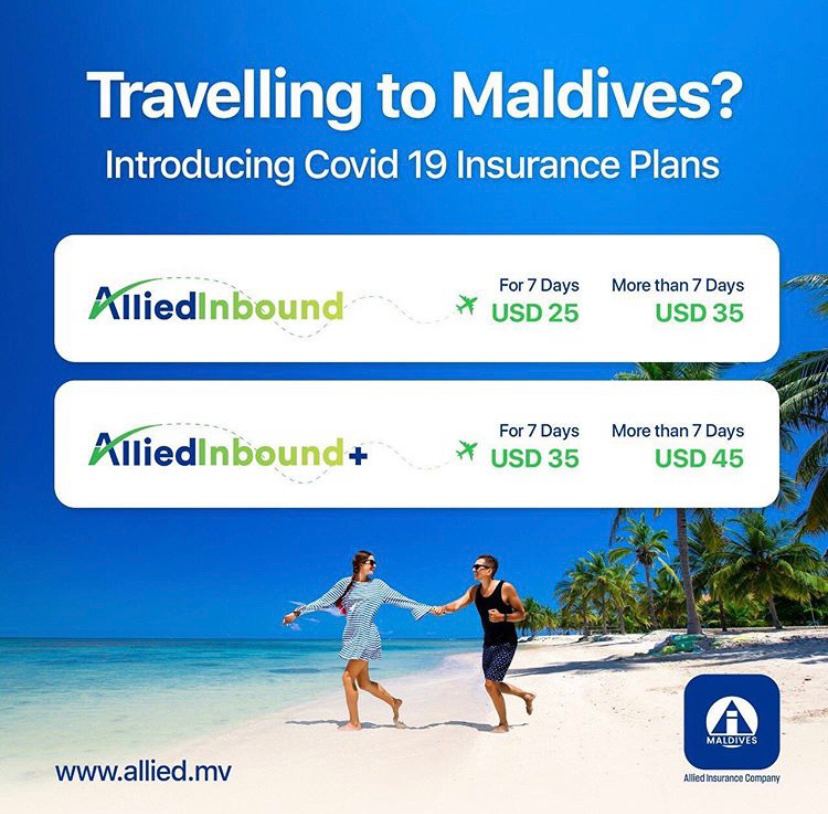 Travelling to Maldives?
Introducing Covid 19 Insurance Plans

AlliedInbound

For 7 Days
USD 25

More than 7 Days
USD 35

AlliedInbound+

For 7 Days
USD 35

More than 7 Days
USD 45

www.allied.mv

MALDIVES
Allied Insurance Company